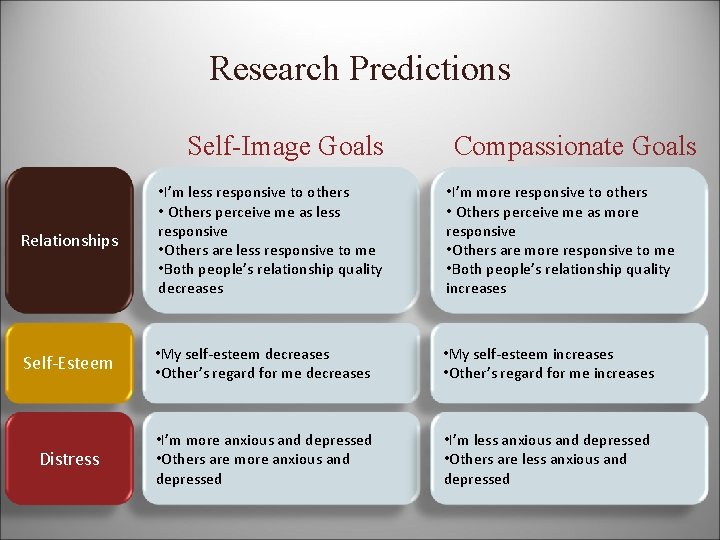 Research Predictions

|  | Self-Image Goals | Compassionate Goals |
|---|---|---|
| Relationships | •I'm less responsive to others • Others perceive me as less responsive •Others are less responsive to me •Both people's relationship quality decreases | •I'm more responsive to others • Others perceive me as more responsive •Others are more responsive to me •Both people's relationship quality increases |
| Self-Esteem | •My self-esteem decreases •Other's regard for me decreases | •My self-esteem increases •Other's regard for me increases |
| Distress | •I'm more anxious and depressed •Others are more anxious and depressed | •I'm less anxious and depressed •Others are less anxious and depressed |